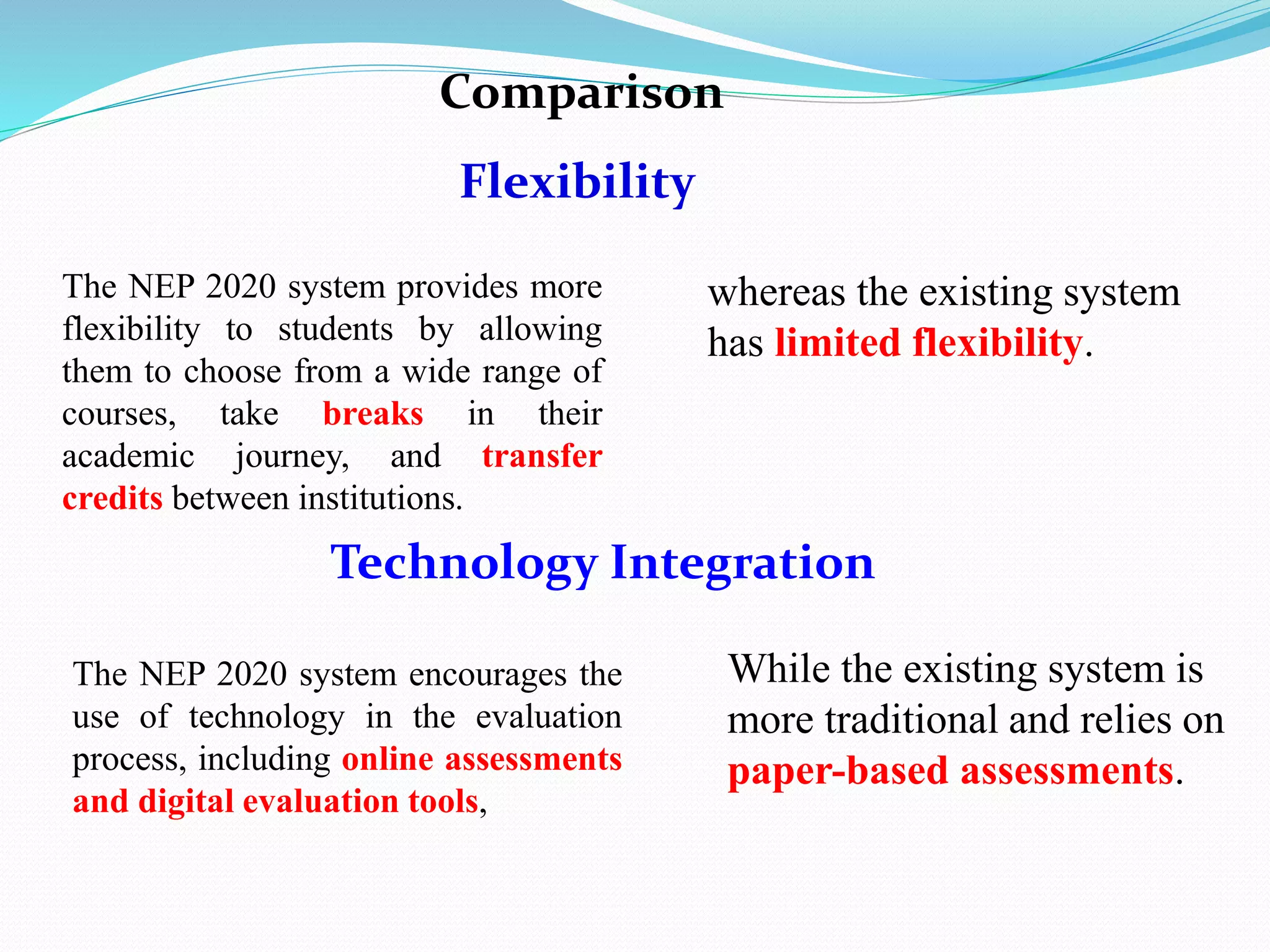 Comparison

Flexibility

The NEP 2020 system provides more flexibility to students by allowing them to choose from a wide range of courses, take breaks in their academic journey, and transfer credits between institutions.

whereas the existing system has limited flexibility.

Technology Integration

The NEP 2020 system encourages the use of technology in the evaluation process, including online assessments and digital evaluation tools,

While the existing system is more traditional and relies on paper-based assessments.